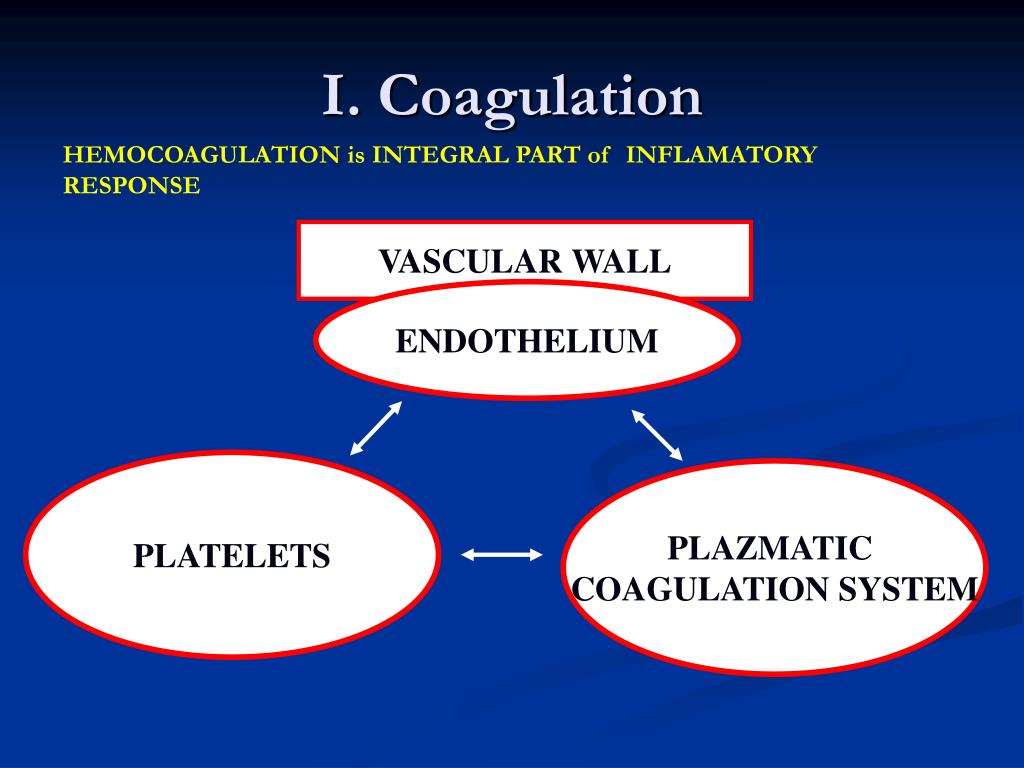 I. Coagulation

HEMOCOAGULATION is INTEGRAL PART of INFLAMATORY RESPONSE

VASCULAR WALL

ENDOTHELIUM

PLATELETS

PLAZMATIC COAGULATION SYSTEM